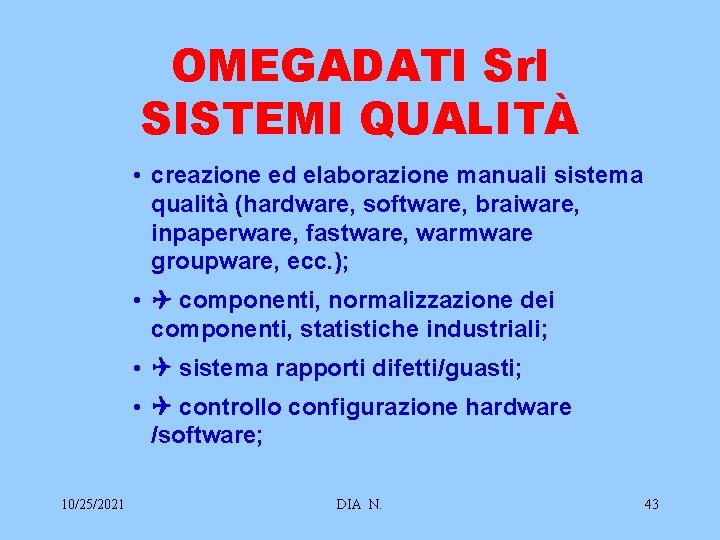 OMEGADATI Srl
SISTEMI QUALITÀ

• creazione ed elaborazione manuali sistema qualità (hardware, software, braiware, inpaperware, fastware, warmware groupware, ecc.);

• ✈ componenti, normalizzazione dei componenti, statistiche industriali;

• ✈ sistema rapporti difetti/guasti;

• ✈ controllo configurazione hardware /software;

10/25/2021

DIA N.

43